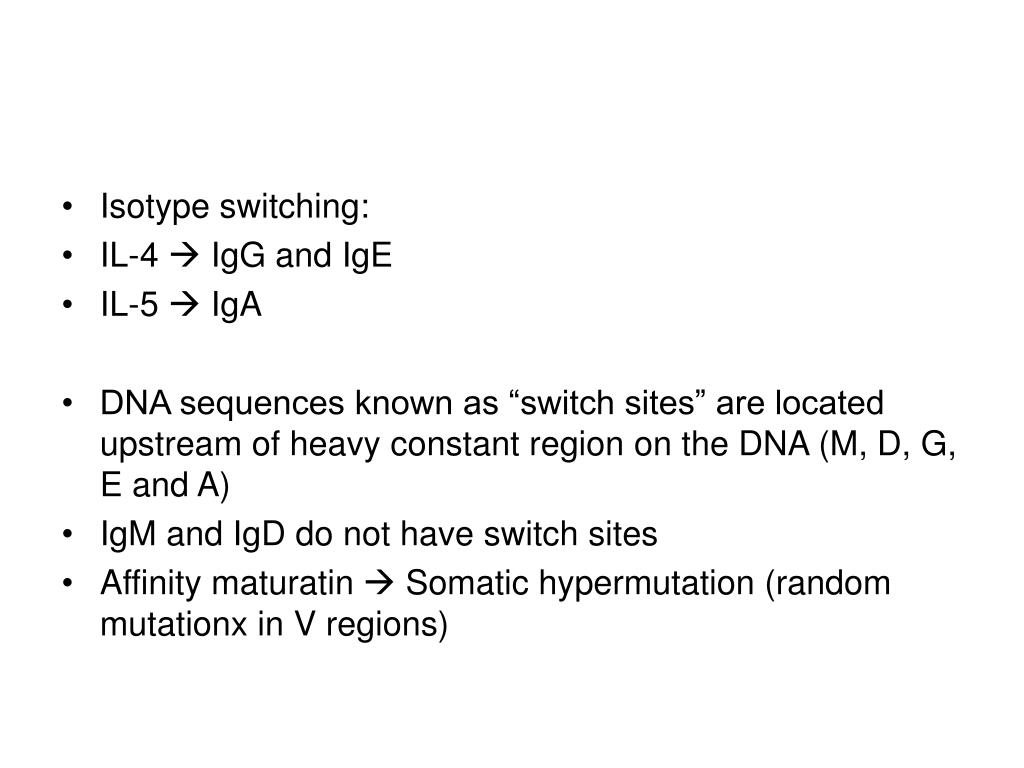 • Isotype switching:
• IL-4 → IgG and IgE
• IL-5 → IgA

• DNA sequences known as “switch sites” are located upstream of heavy constant region on the DNA (M, D, G, E and A)
• IgM and IgD do not have switch sites
• Affinity maturatin → Somatic hypermutation (random mutationx in V regions)